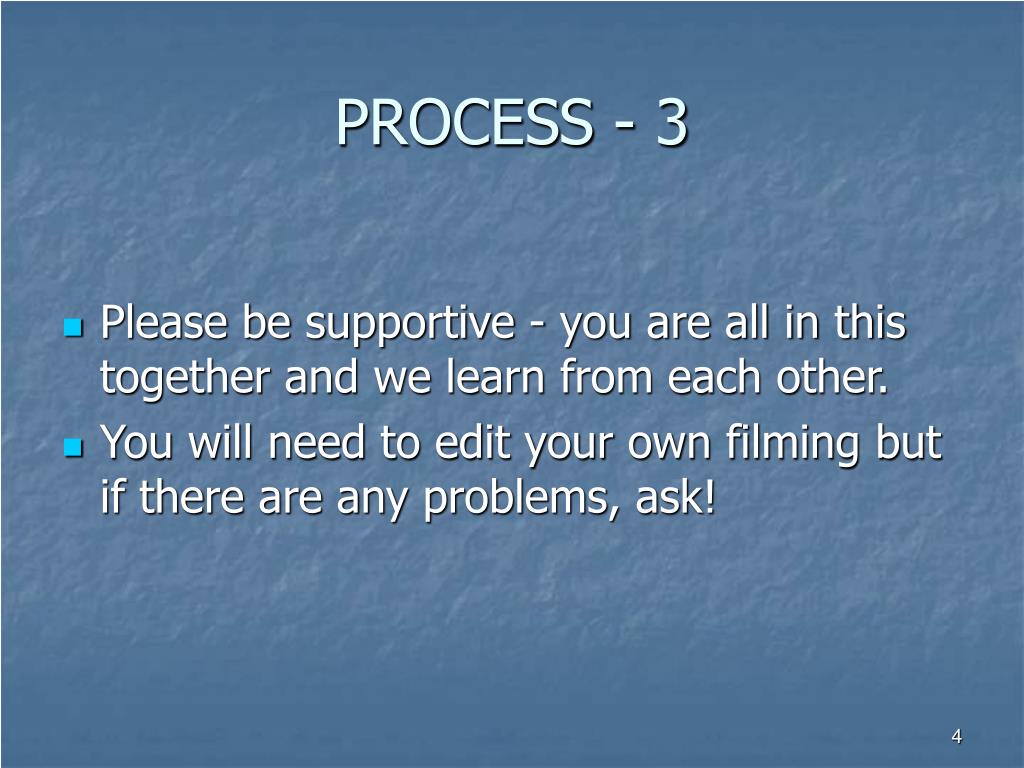 PROCESS - 3

- Please be supportive - you are all in this together and we learn from each other.
- You will need to edit your own filming but if there are any problems, ask!

4